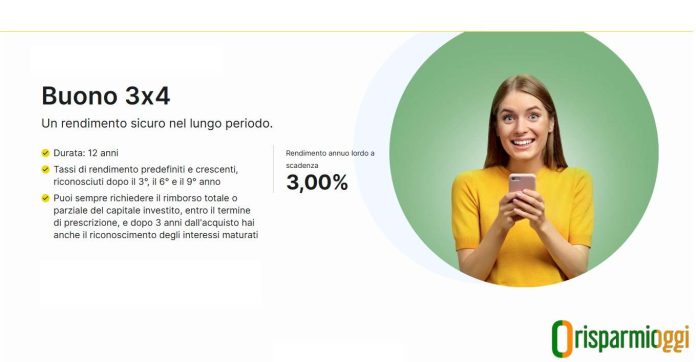 Buono 3x4

Un rendimento sicuro nel lungo periodo.

Durata: 12 anni

Tassi di rendimento predefiniti e crescenti, riconosciuti dopo il 3°, il 6° e il 9° anno

Puoi sempre richiedere il rimborso totale o parziale del capitale investito, entro il termine di prescrizione, e dopo 3 anni dall'acquisto hai anche il riconoscimento degli interessi maturati

Rendimento annuo lordo a scadenza

3,00%

risparmioggi